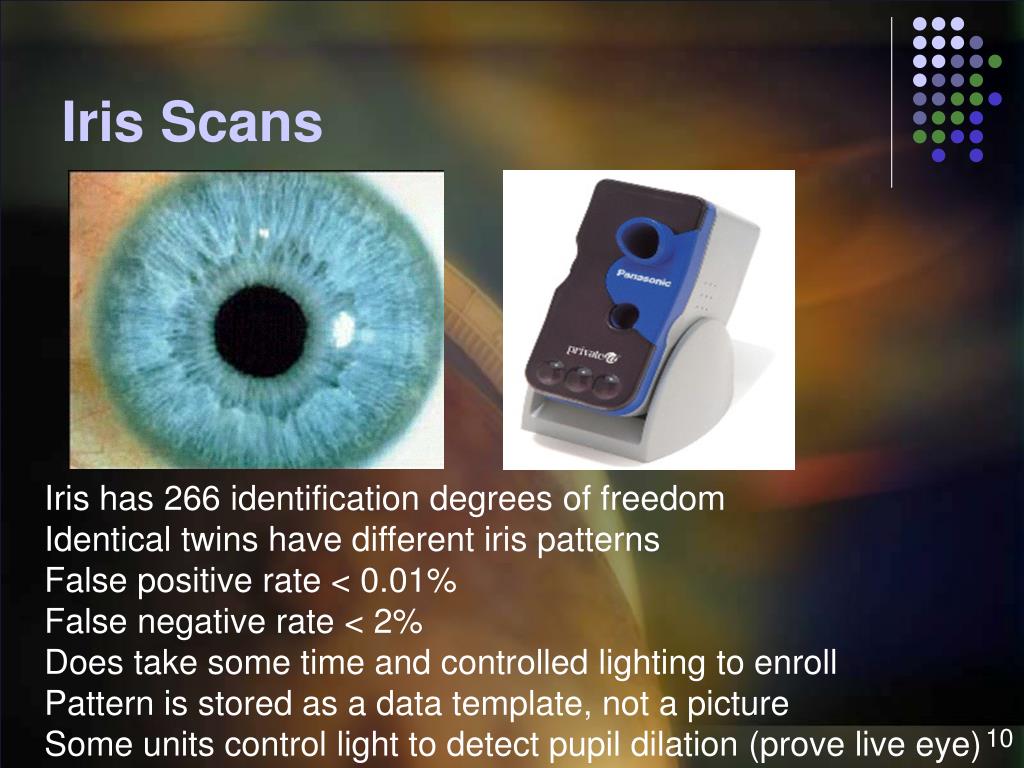 Iris Scans

Panasonic

private

Iris has 266 identification degrees of freedom
Identical twins have different iris patterns
False positive rate < 0.01%
False negative rate < 2%
Does take some time and controlled lighting to enroll
Pattern is stored as a data template, not a picture
Some units control light to detect pupil dilation (prove live eye)

10